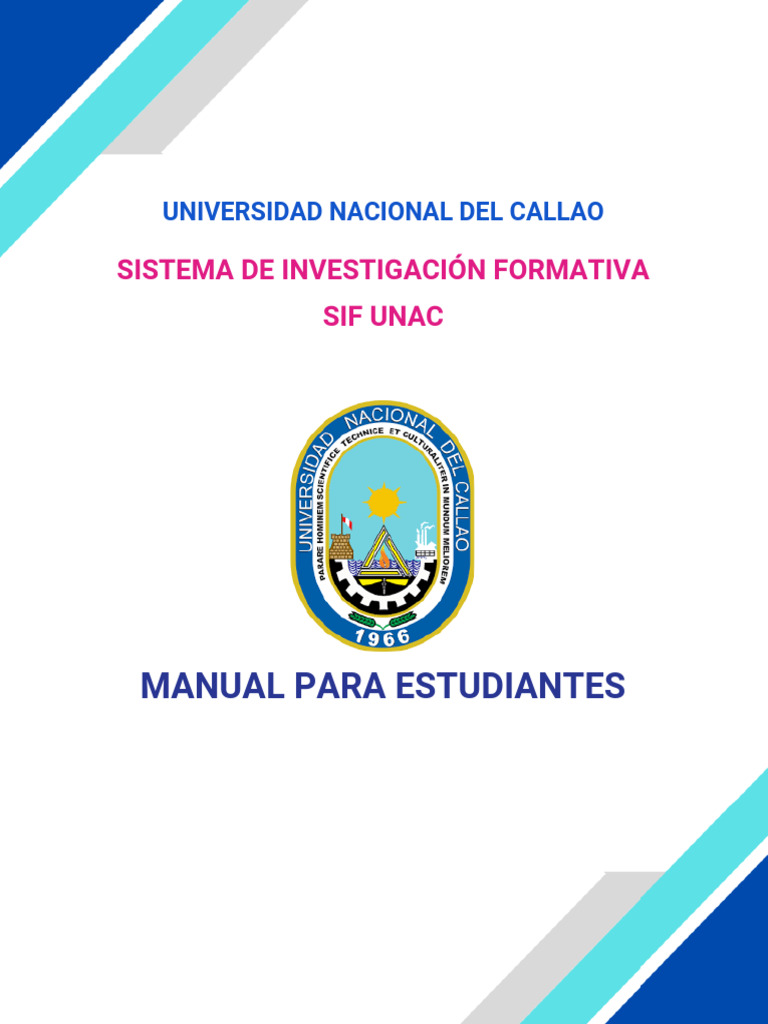 UNIVERSIDAD NACIONAL DEL CALLAO

SISTEMA DE INVESTIGACIÓN FORMATIVA
SIF UNAC

UNIVERSIDAD NACIONAL DEL CALLAO
PARARE HOMINEM SCIENTIFICE TECHNICE ET CULTURALITER IN MUNDUM MELIOREM
1966

MANUAL PARA ESTUDIANTES